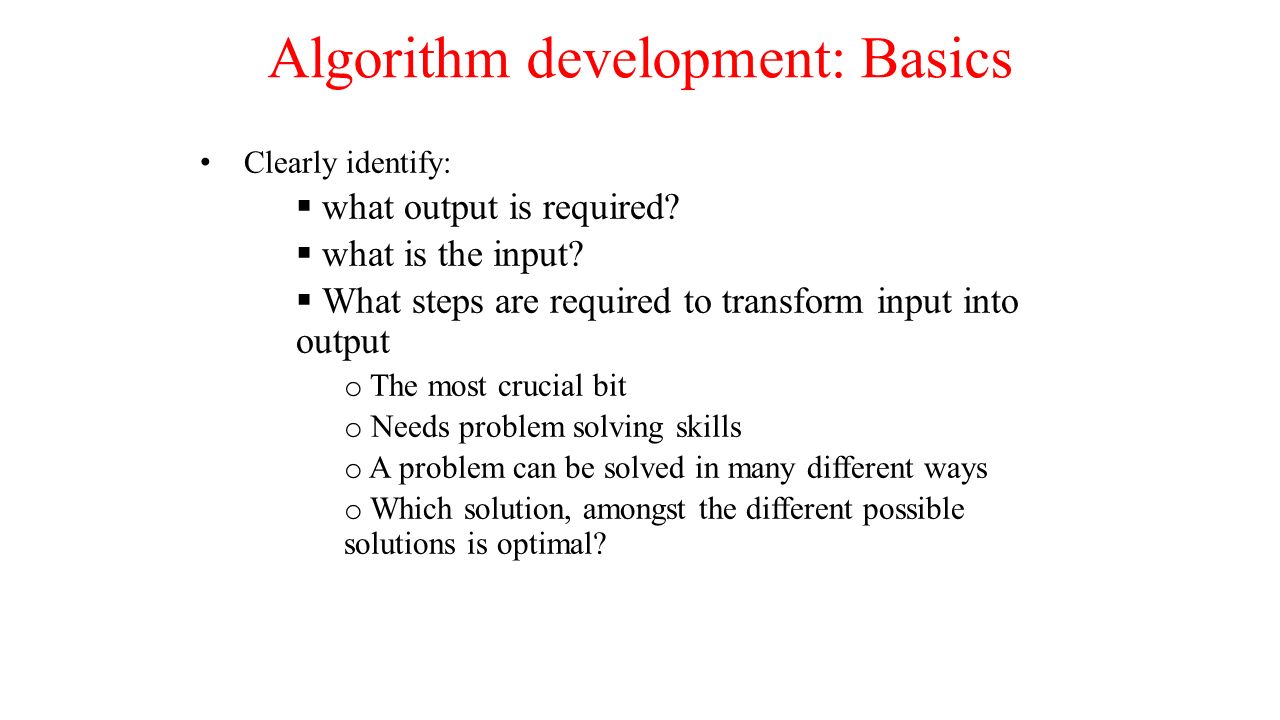 Algorithm development: Basics

• Clearly identify:

▪ what output is required?

▪ what is the input?

▪ What steps are required to transform input into output

o The most crucial bit

o Needs problem solving skills

o A problem can be solved in many different ways

o Which solution, amongst the different possible solutions is optimal?